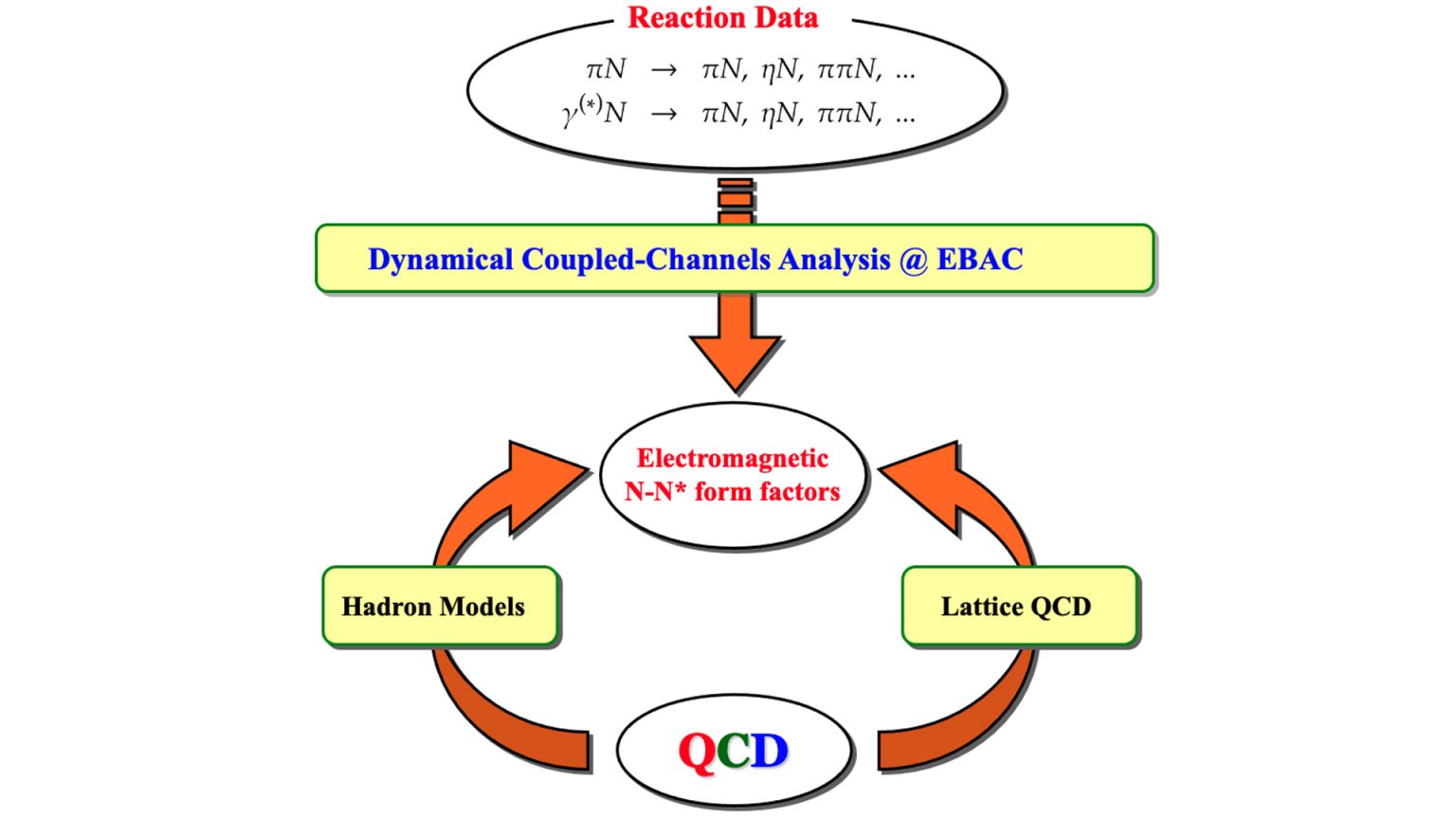 Reaction Data

$\pi N \rightarrow \pi N, \eta N, \pi\pi N, ...$
$\gamma^{(*)} N \rightarrow \pi N, \eta N, \pi\pi N, ...$

Dynamical Coupled-Channels Analysis @ EBAC

Electromagnetic N-N* form factors

Hadron Models

Lattice QCD

QCD